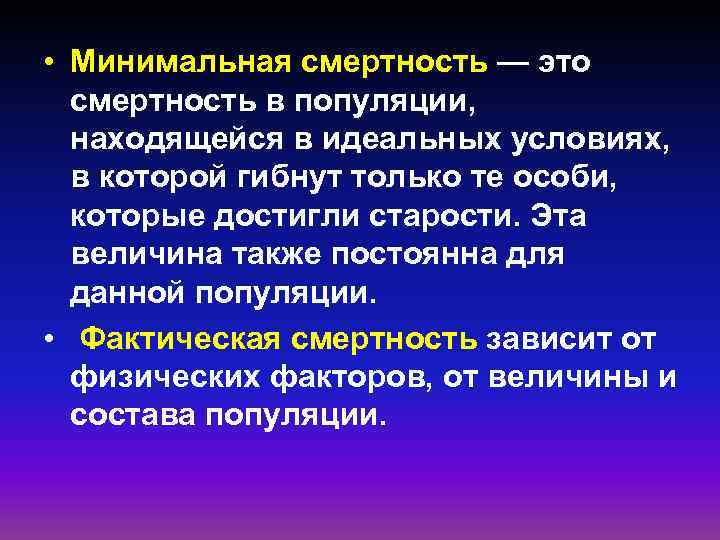 • Минимальная смертность — это смертность в популяции, находящейся в идеальных условиях, в которой гибнут только те особи, которые достигли старости. Эта величина также постоянна для данной популяции.

• Фактическая смертность зависит от физических факторов, от величины и состава популяции.